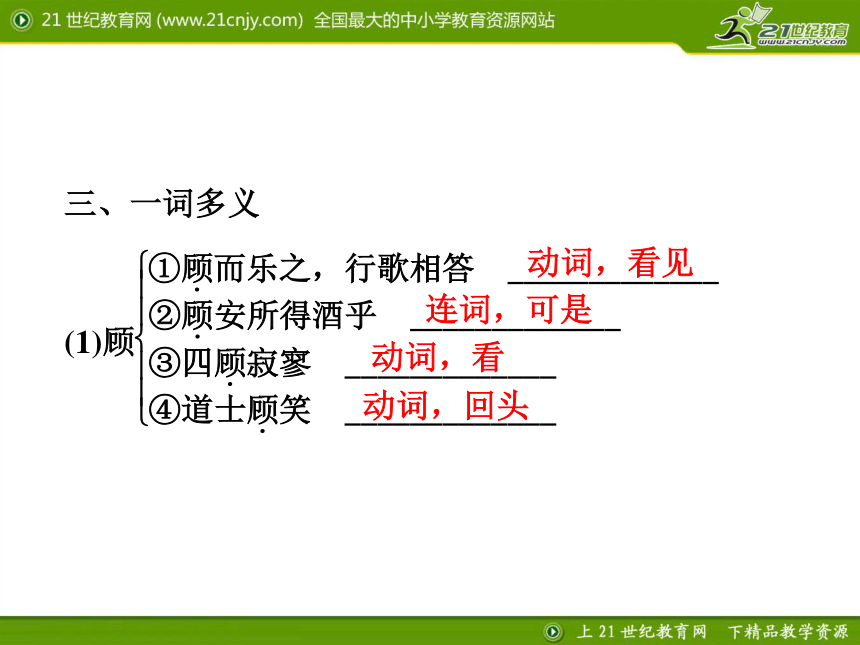 21 世纪教育网 (www.21cnjy.com) 全国最大的中小学教育资源网站

21世纪教育
www.21cnjy.com

三、一词多义

(1)顾
①顾而乐之，行歌相答 动词，看见
②顾安所得酒乎 连词，可是
③四顾寂寥 动词，看
④道士顾笑 动词，回头

上 21 世纪教育网 下精品教学资源